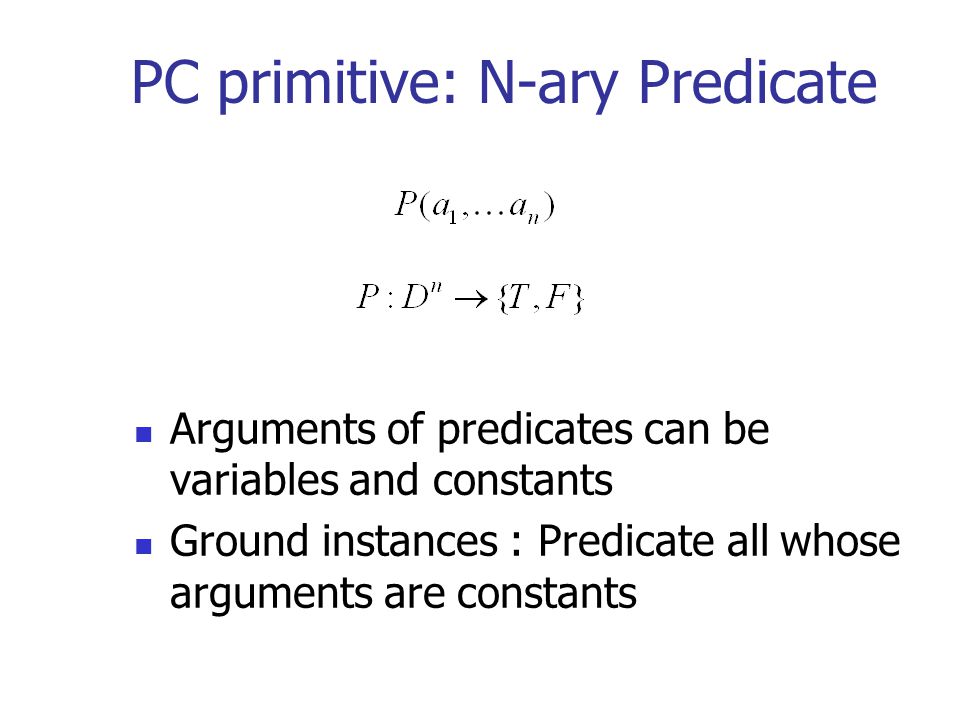 PC primitive: N-ary Predicate

$P(a_1, \ldots a_n)$

$P : D^n \rightarrow \{T, F\}$

- Arguments of predicates can be variables and constants
- Ground instances : Predicate all whose arguments are constants